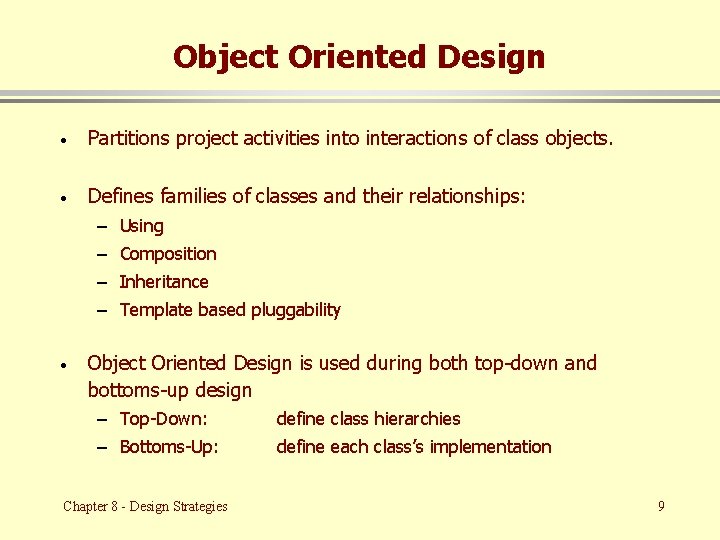 Object Oriented Design

• Partitions project activities into interactions of class objects.

• Defines families of classes and their relationships:
– Using
– Composition
– Inheritance
– Template based pluggability

• Object Oriented Design is used during both top-down and bottoms-up design
– Top-Down: define class hierarchies
– Bottoms-Up: define each class's implementation

Chapter 8 - Design Strategies

9